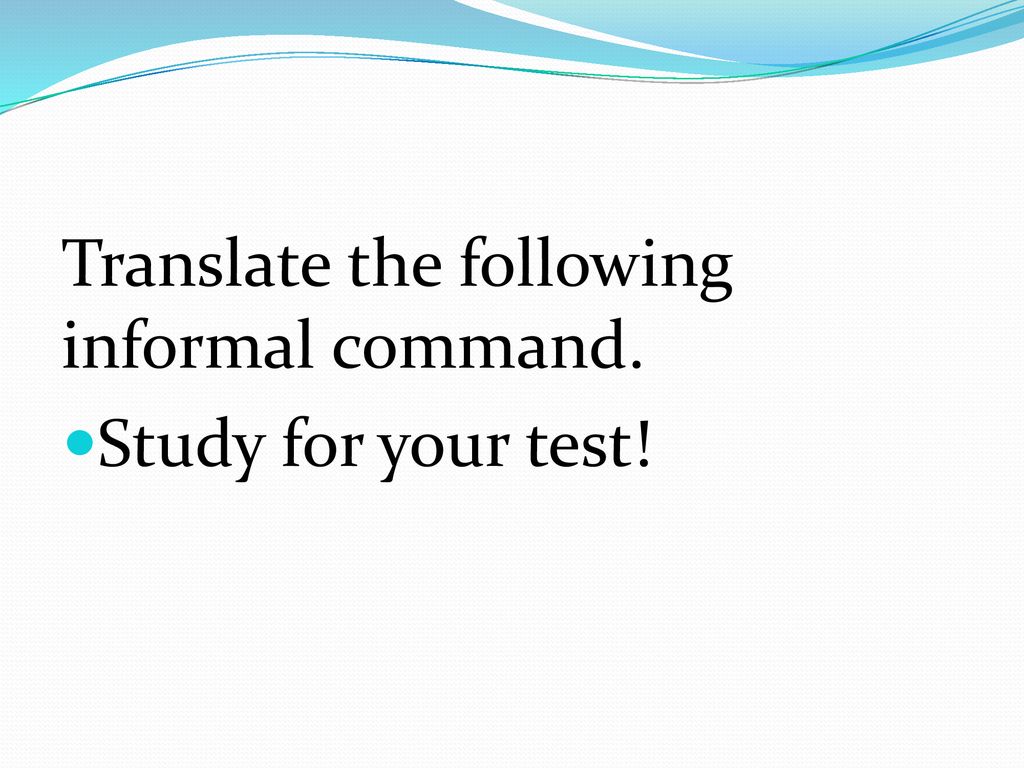 Translate the following informal command.

Study for your test!